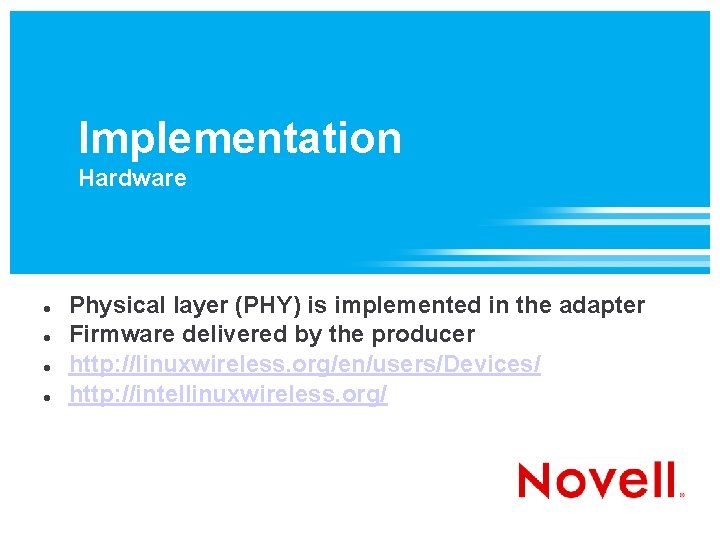 Implementation
Hardware

- Physical layer (PHY) is implemented in the adapter
- Firmware delivered by the producer
- http://linuxwireless.org/en/users/Devices/
- http://intellinuxwireless.org/

Novell®